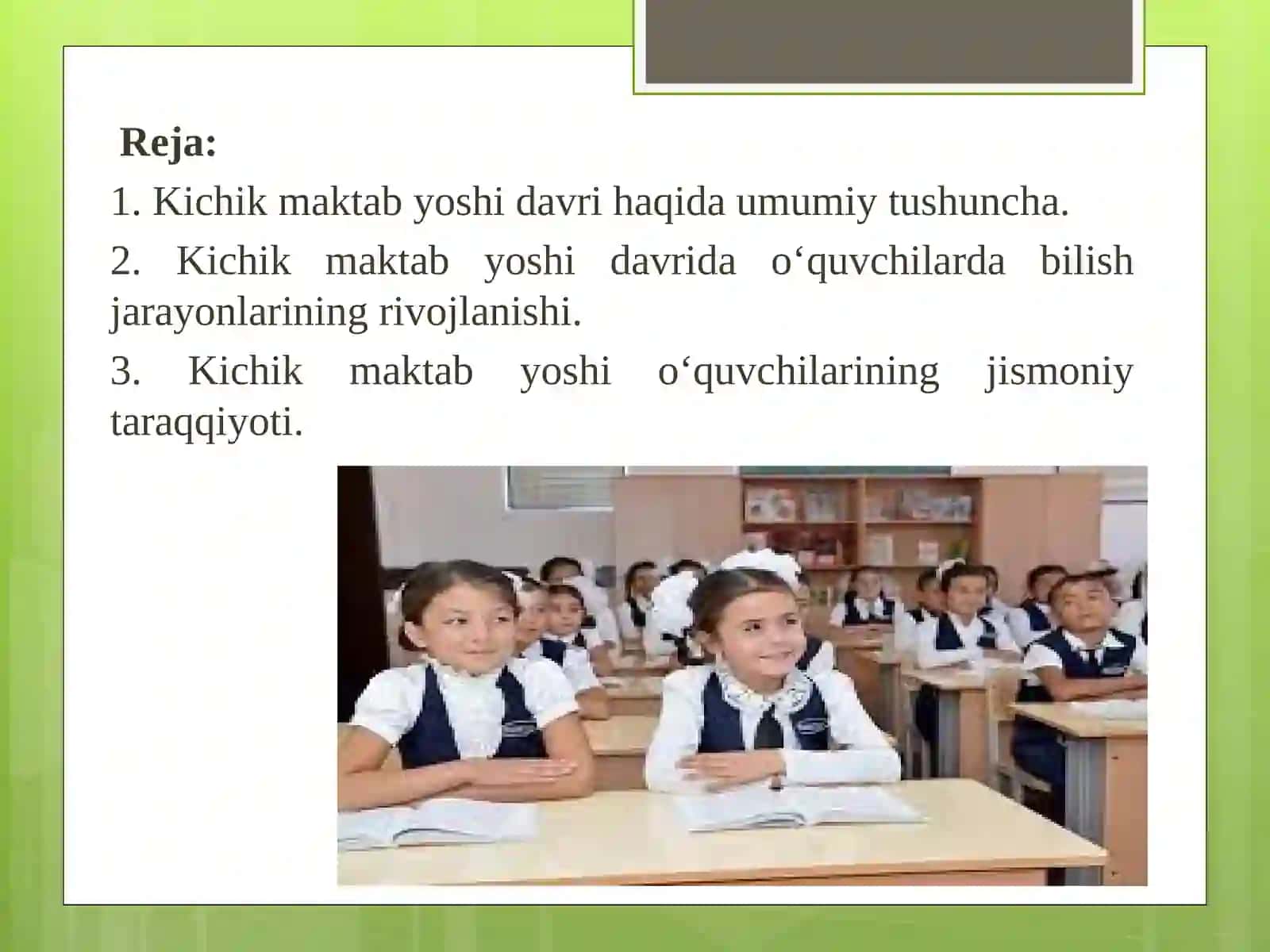 Reja:

1. Kichik maktab yoshi davri haqida umumiy tushuncha.

2. Kichik maktab yoshi davrida o‘quvchilarda bilish jarayonlarining rivojlanishi.

3. Kichik maktab yoshi o‘quvchilarining jismoniy taraqqiyoti.